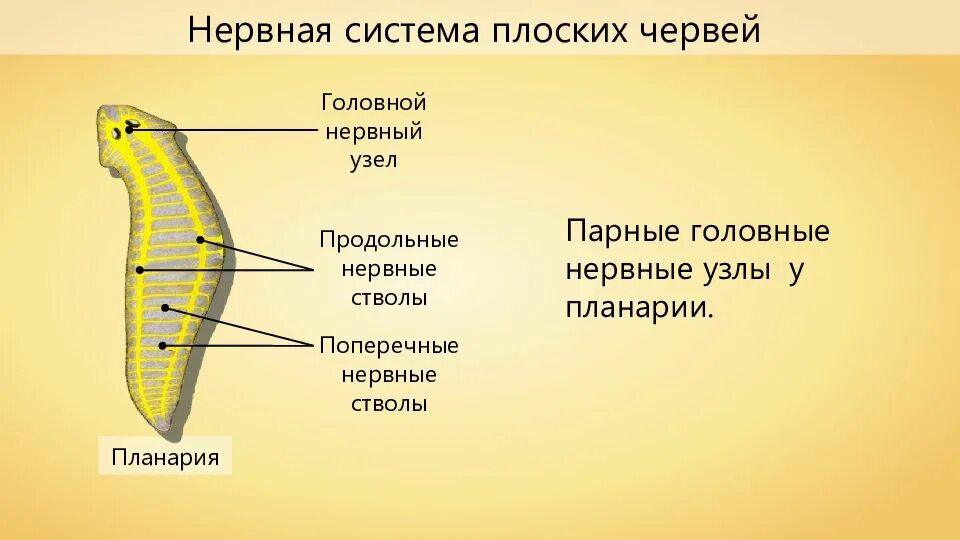 Нервная система плоских червей

Головной нервный узел

Продольные нервные стволы

Поперечные нервные стволы

Планария

Парные головные нервные узлы у планарии.